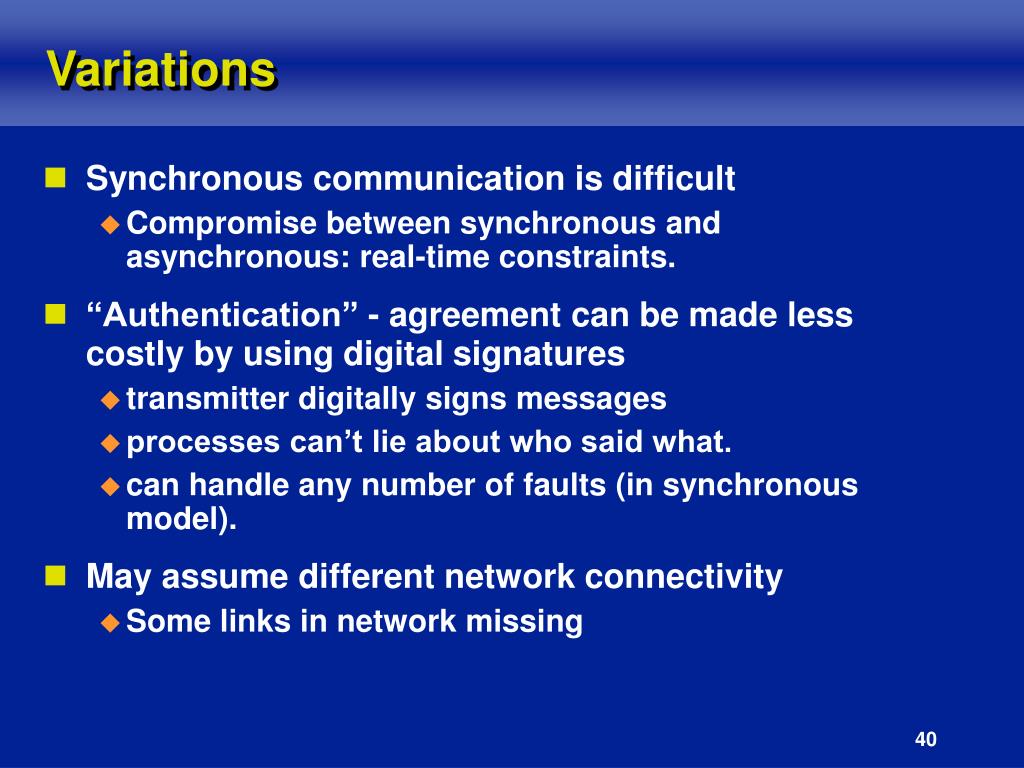 Variations

Synchronous communication is difficult
Compromise between synchronous and asynchronous: real-time constraints.

“Authentication” - agreement can be made less costly by using digital signatures
transmitter digitally signs messages
processes can’t lie about who said what.
can handle any number of faults (in synchronous model).

May assume different network connectivity
Some links in network missing

40